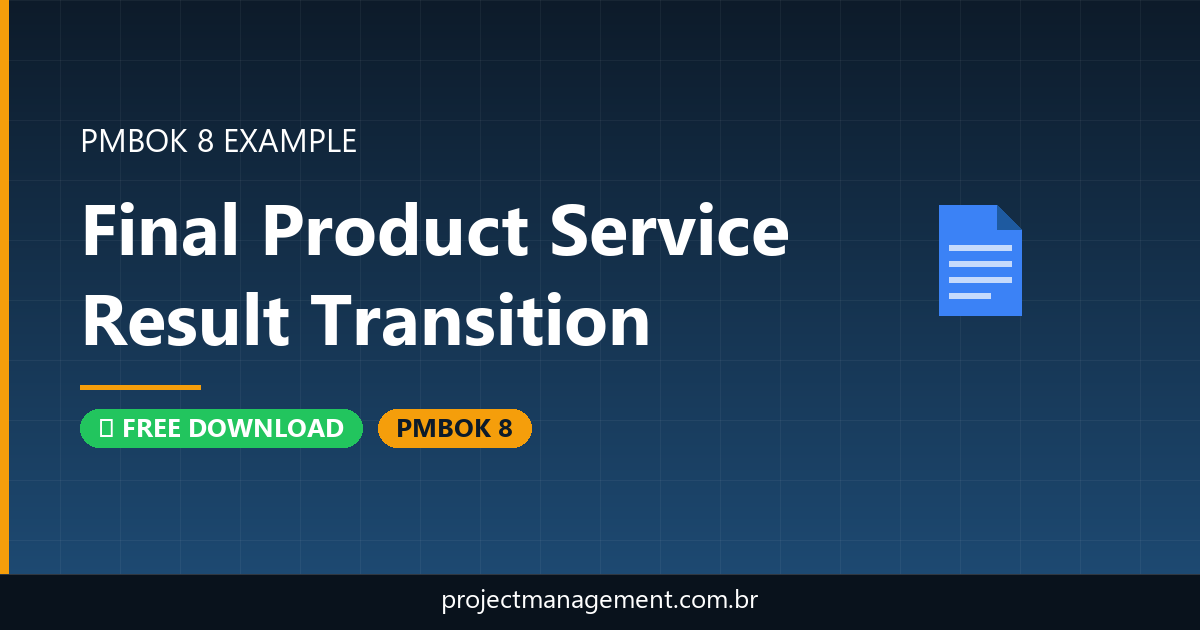 PMBOK 8 EXAMPLE

Final Product Service Result Transition

FREE DOWNLOAD

PMBOK 8

projectmanagement.com.br